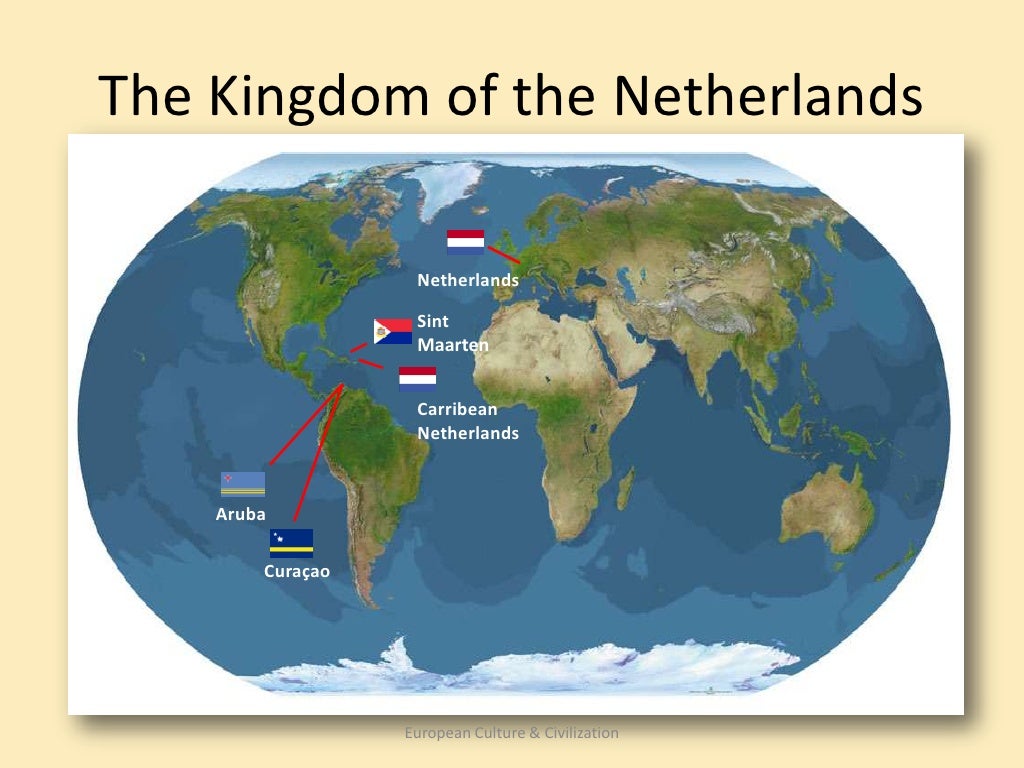 The Kingdom of the Netherlands

Netherlands

Sint Maarten

Carribean Netherlands

Aruba

Curaçao

European Culture & Civilization